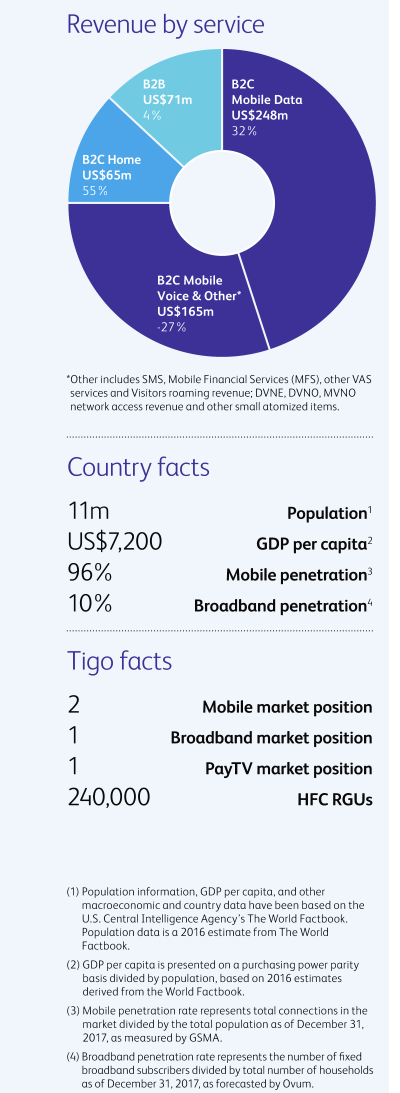 Revenue by service

B2B
US$71m
4%

B2C
Mobile Data
US$248m
32%

B2C Home
US$65m
55%

B2C Mobile
Voice & Other*
US$165m
-27%

*Other includes SMS, Mobile Financial Services (MFS), other VAS services and Visitors roaming revenue; DVNE, DVNO, MVNO network access revenue and other small atomized items.

Country facts

| | |
|---|---|
| 11m | Population$^1$ |
| US$7,200 | GDP per capita$^2$ |
| 96% | Mobile penetration$^3$ |
| 10% | Broadband penetration$^4$ |

Tigo facts

| | |
|---|---|
| 2 | Mobile market position |
| 1 | Broadband market position |
| 1 | PayTV market position |
| 240,000 | HFC RGUs |

(1) Population information, GDP per capita, and other macroeconomic and country data have been based on the U.S. Central Intelligence Agency's The World Factbook. Population data is a 2016 estimate from The World Factbook.

(2) GDP per capita is presented on a purchasing power parity basis divided by population, based on 2016 estimates derived from the World Factbook.

(3) Mobile penetration rate represents total connections in the market divided by the total population as of December 31, 2017, as measured by GSMA.

(4) Broadband penetration rate represents the number of fixed broadband subscribers divided by total number of households as of December 31, 2017, as forecasted by Ovum.